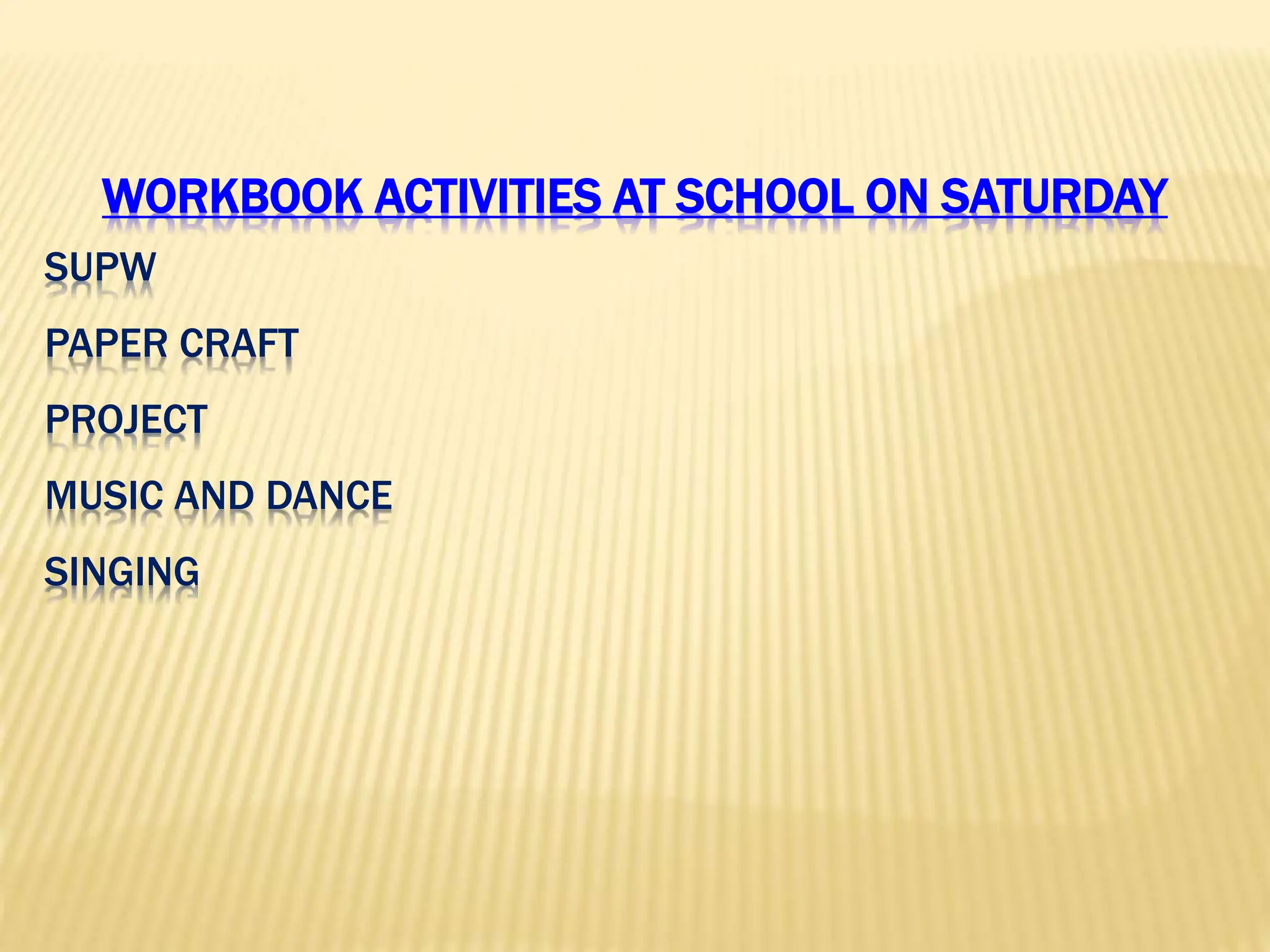 WORKBOOK ACTIVITIES AT SCHOOL ON SATURDAY

SUPW

PAPER CRAFT

PROJECT

MUSIC AND DANCE

SINGING